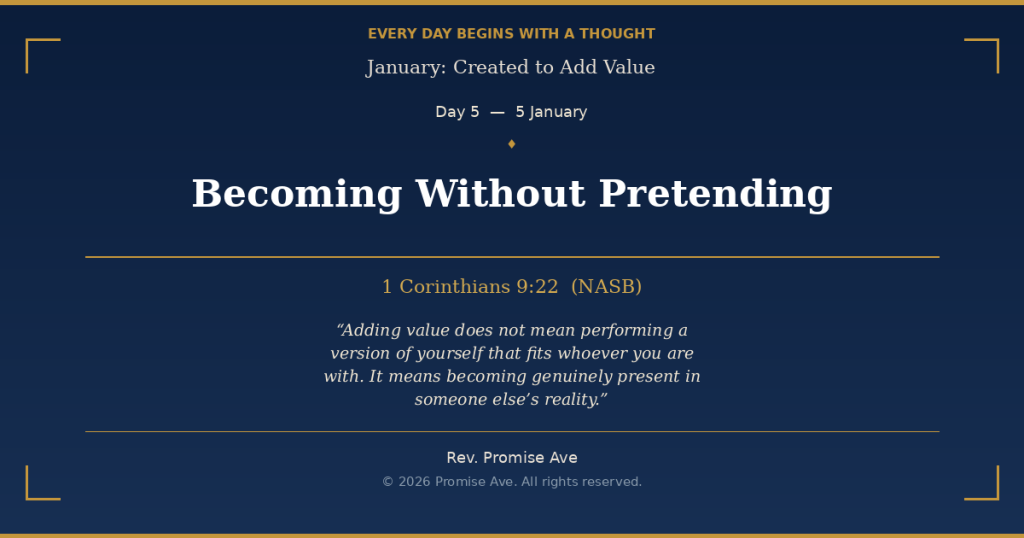 EVERY DAY BEGINS WITH A THOUGHT

January: Created to Add Value

Day 5 — 5 January

Becoming Without Pretending

1 Corinthians 9:22 (NASB)

"Adding value does not mean performing a version of yourself that fits whoever you are with. It means becoming genuinely present in someone else's reality."

Rev. Promise Ave

© 2026 Promise Ave. All rights reserved.